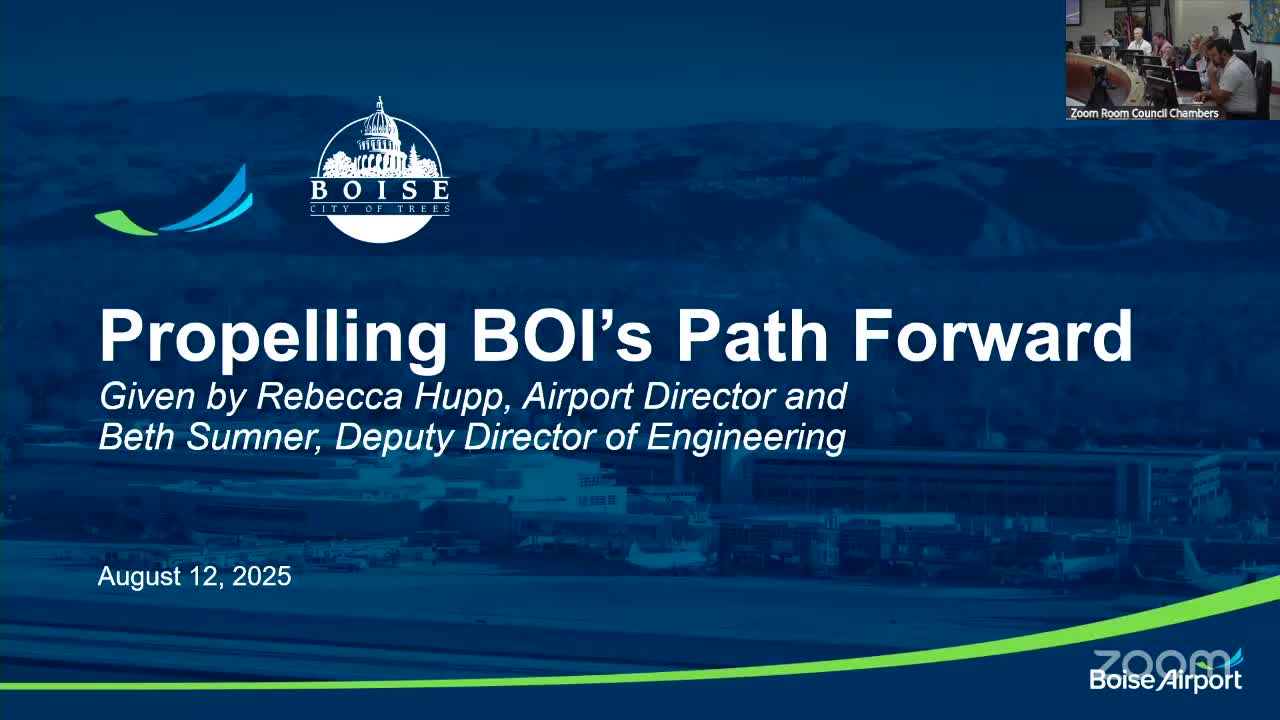 Zoom Room Council Chambers

BOISE
CITY OF TREES

Propelling BOI's Path Forward
Given by Rebecca Hupp, Airport Director and
Beth Sumner, Deputy Director of Engineering

August 12, 2025

zoom
Boise Airport